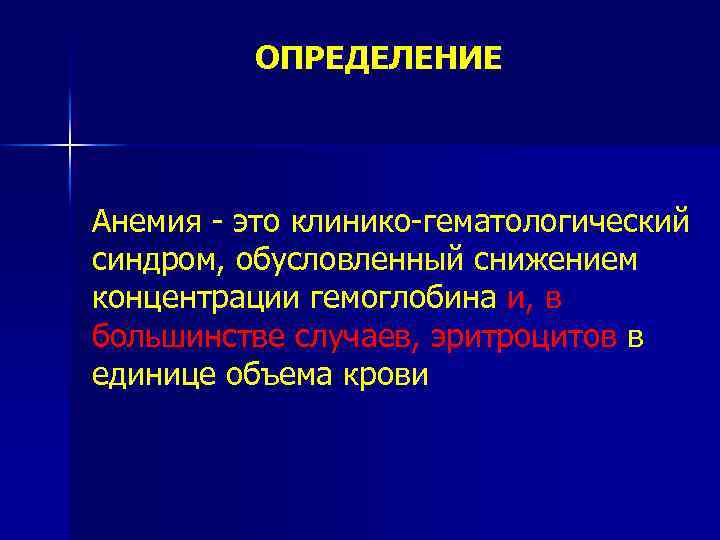 ОПРЕДЕЛЕНИЕ

Анемия - это клинико-гематологический синдром, обусловленный снижением концентрации гемоглобина и, в большинстве случаев, эритроцитов в единице объема крови